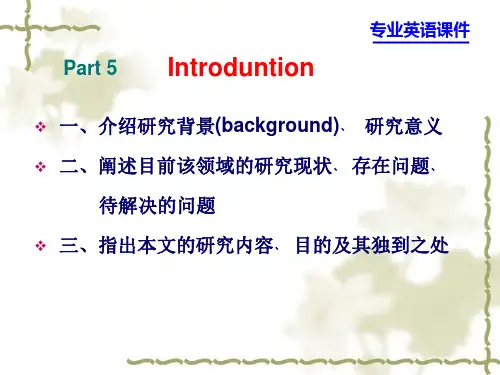 专业英语课件

Part 5 Introduntion

❖ 一、介绍研究背景(background)、 研究意义

❖ 二、阐述目前该领域的研究现状、存在问题、待解决的问题

❖ 三、指出本文的研究内容、目的及其独到之处